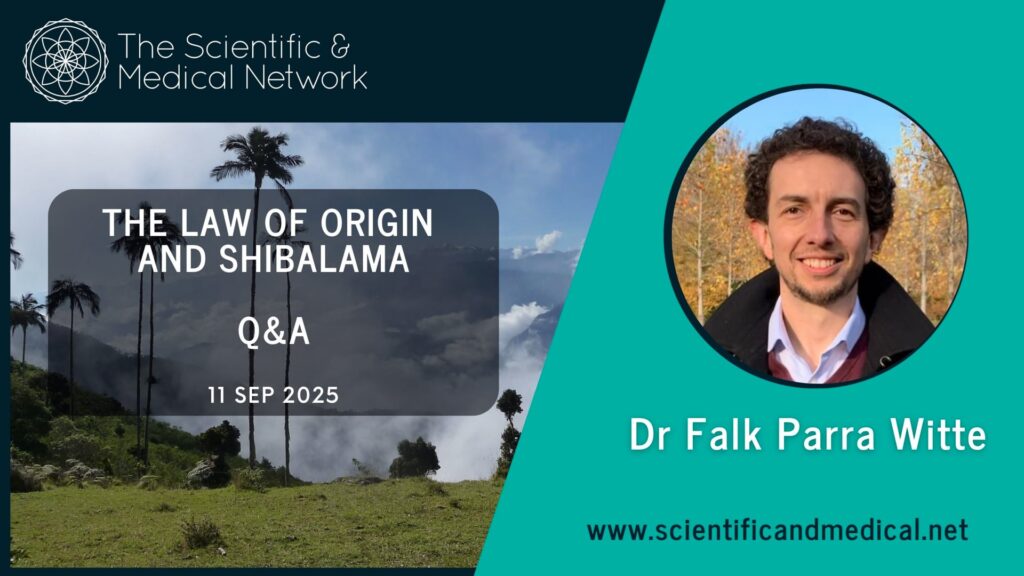 The Scientific & Medical Network

THE LAW OF ORIGIN AND SHIBALAMA

Q&A

11 SEP 2025

Dr Falk Parra Witte

www.scientificandmedical.net